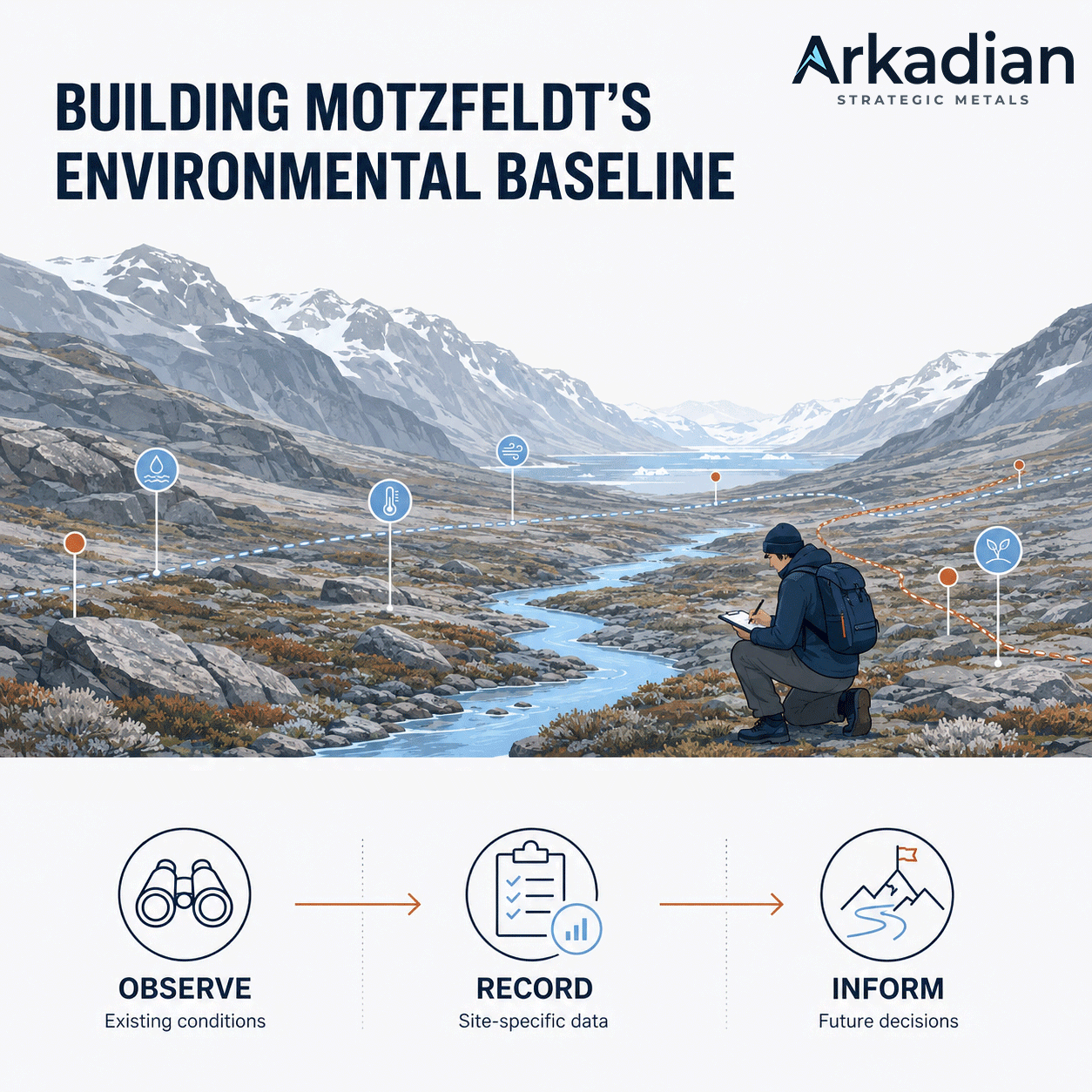 Arkadian
STRATEGIC METALS

BUILDING MOTZFELDT'S ENVIRONMENTAL BASELINE

OBSERVE
Existing conditions

RECORD
Site-specific data

INFORM
Future decisions